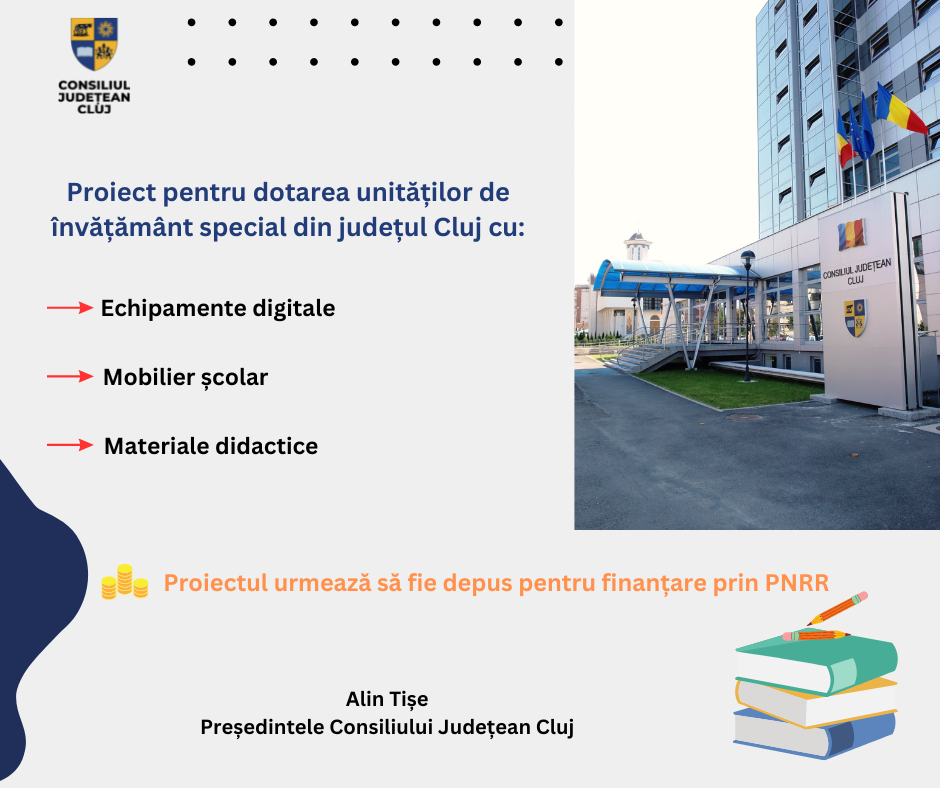 CONSILIUL JUDEȚEAN CLUJ

Proiect pentru dotarea unităților de învățământ special din județul Cluj cu:

Echipamente digitale

Mobilier școlar

Materiale didactice

CONSILIUL JUDEȚEAN CLUJ

Proiectul urmează să fie depus pentru finanțare prin PNRR

Alin Tișe
Președintele Consiliului Județean Cluj